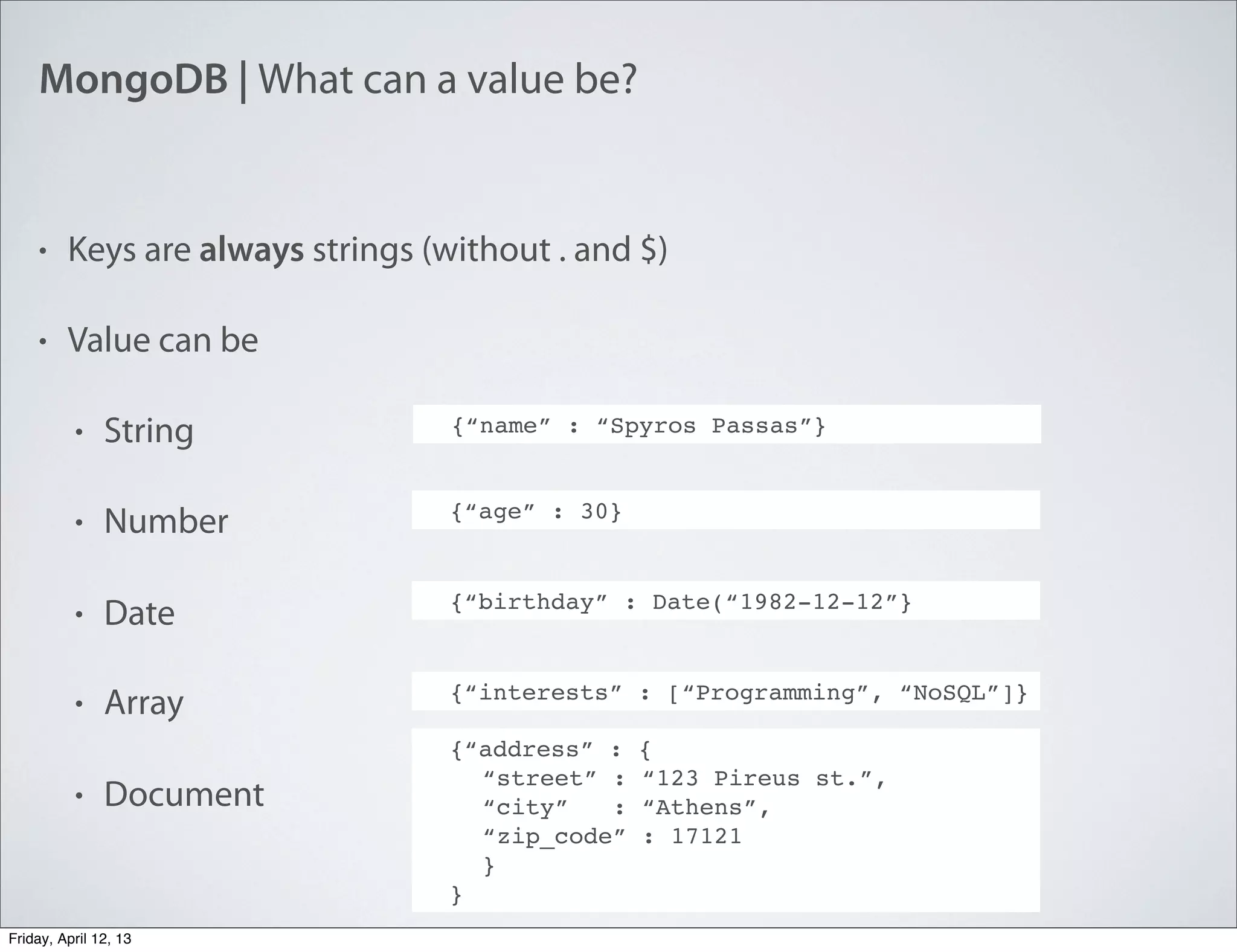 MongoDB | What can a value be?

• Keys are always strings (without . and $)

• Value can be

• String

{“name” : “Spyros Passas”}

• Number

{“age” : 30}

• Date

{“birthday” : Date(“1982-12-12”}

• Array

{“interests” : [“Programming”, “NoSQL”]}

• Document

{“address” : {
“street” : “123 Pireus st.”,
“city” : “Athens”,
“zip_code” : 17121
}
}

Friday, April 12, 13